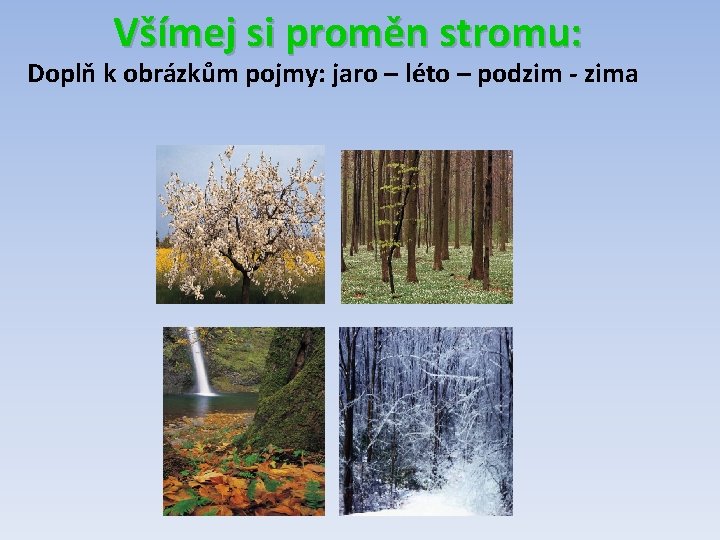 Všímej si proměn stromu:

Doplň k obrázkům pojmy: jaro – léto – podzim - zima